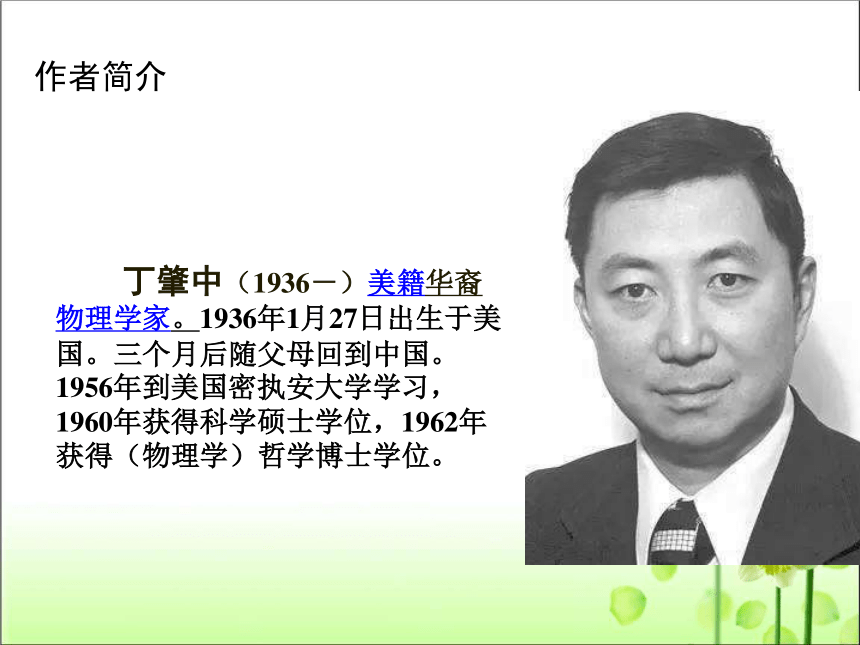 作者简介

丁肇中（1936－）美籍华裔物理学家。1936年1月27日出生于美国。三个月后随父母回到中国。1956年到美国密执安大学学习，1960年获得科学硕士学位，1962年获得（物理学）哲学博士学位。